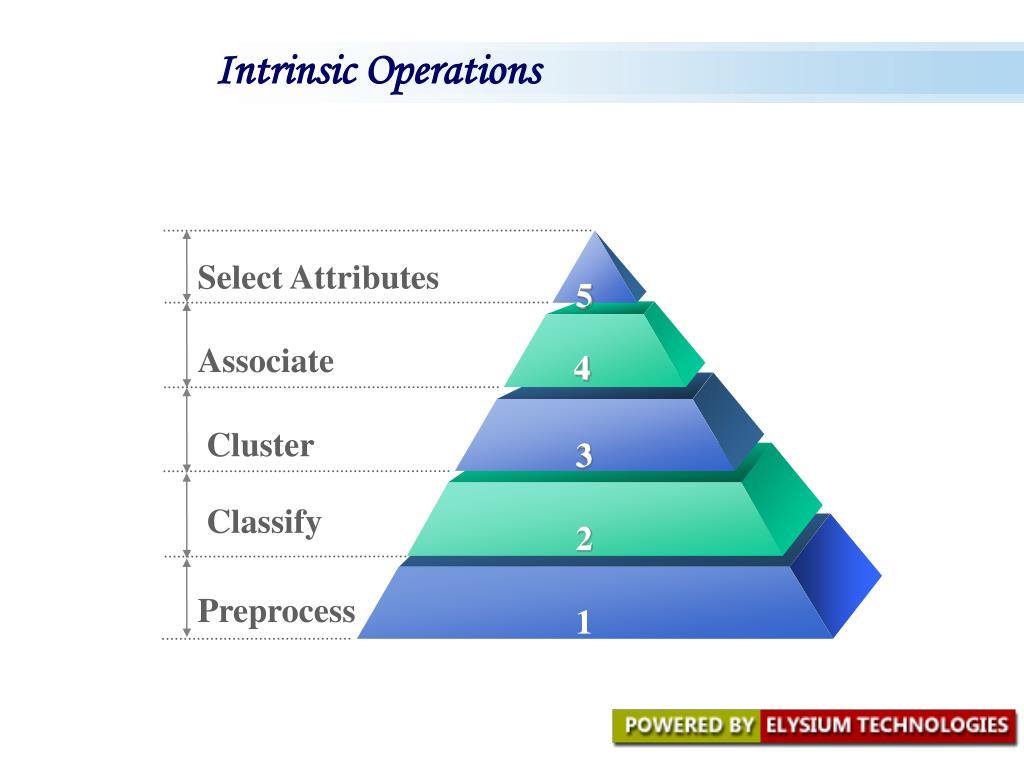 Intrinsic Operations

Select Attributes
5
Associate
4
Cluster
3
Classify
2
Preprocess
1

POWERED BY ELYSIUM TECHNOLOGIES